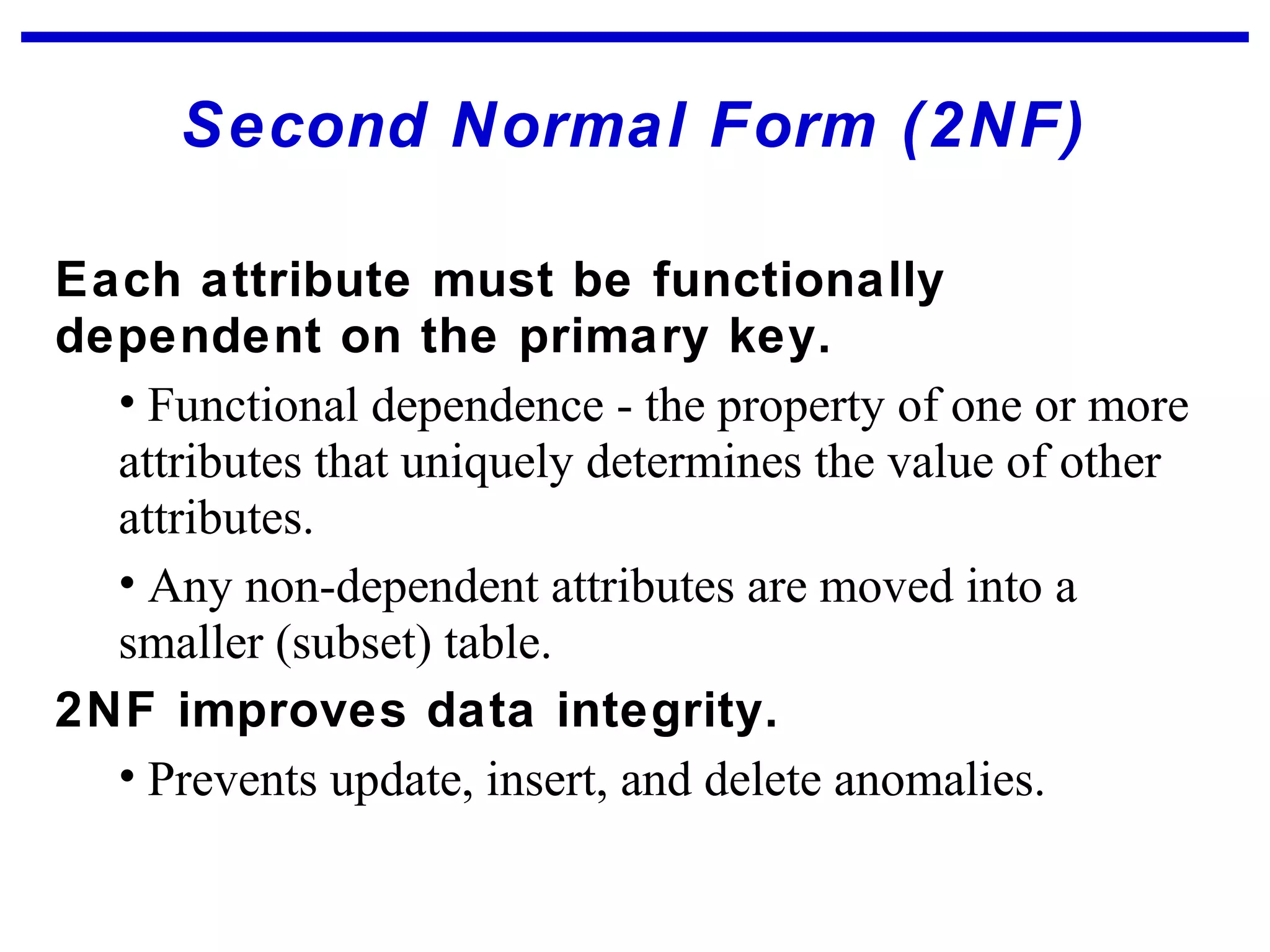 Second Normal Form (2NF)

Each attribute must be functionally dependent on the primary key.

• Functional dependence - the property of one or more attributes that uniquely determines the value of other attributes.

• Any non-dependent attributes are moved into a smaller (subset) table.

2NF improves data integrity.

• Prevents update, insert, and delete anomalies.